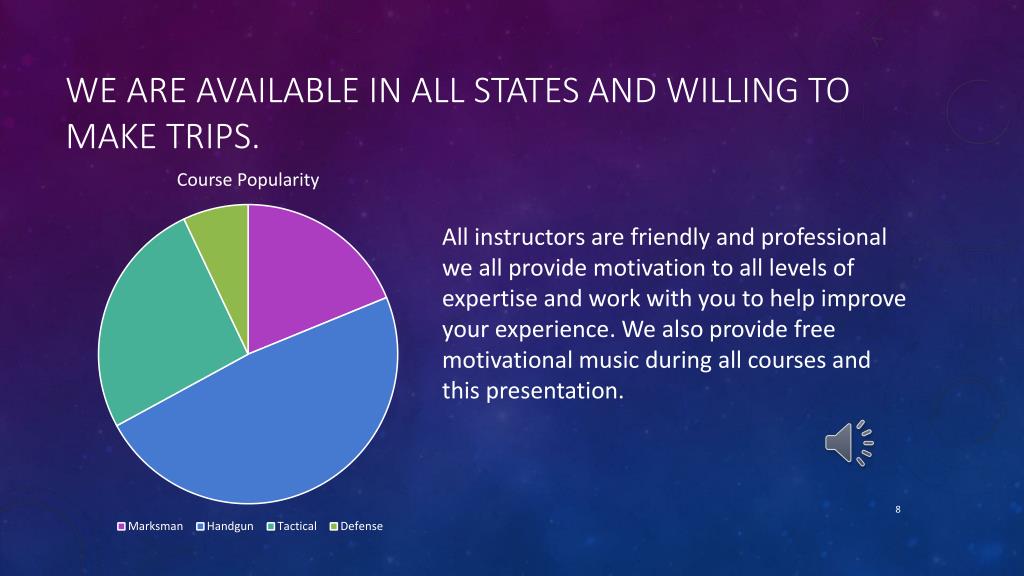 WE ARE AVAILABLE IN ALL STATES AND WILLING TO MAKE TRIPS.

Course Popularity

Marksman Handgun Tactical Defense

All instructors are friendly and professional we all provide motivation to all levels of expertise and work with you to help improve your experience. We also provide free motivational music during all courses and this presentation.

8